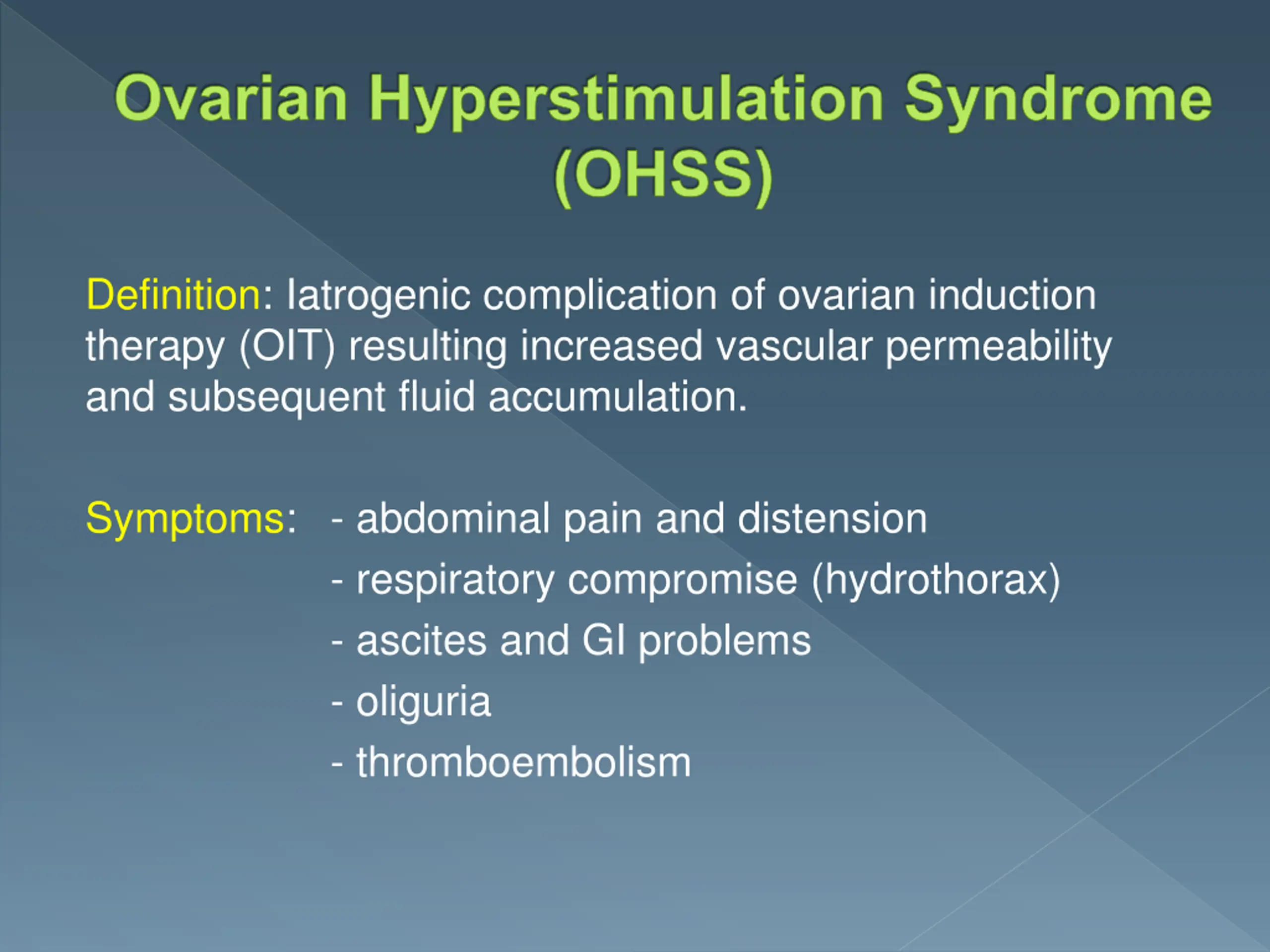 Ovarian Hyperstimulation Syndrome (OHSS)

Definition: Iatrogenic complication of ovarian induction therapy (OIT) resulting increased vascular permeability and subsequent fluid accumulation.

Symptoms: - abdominal pain and distension
- respiratory compromise (hydrothorax)
- ascites and GI problems
- oliguria
- thromboembolism